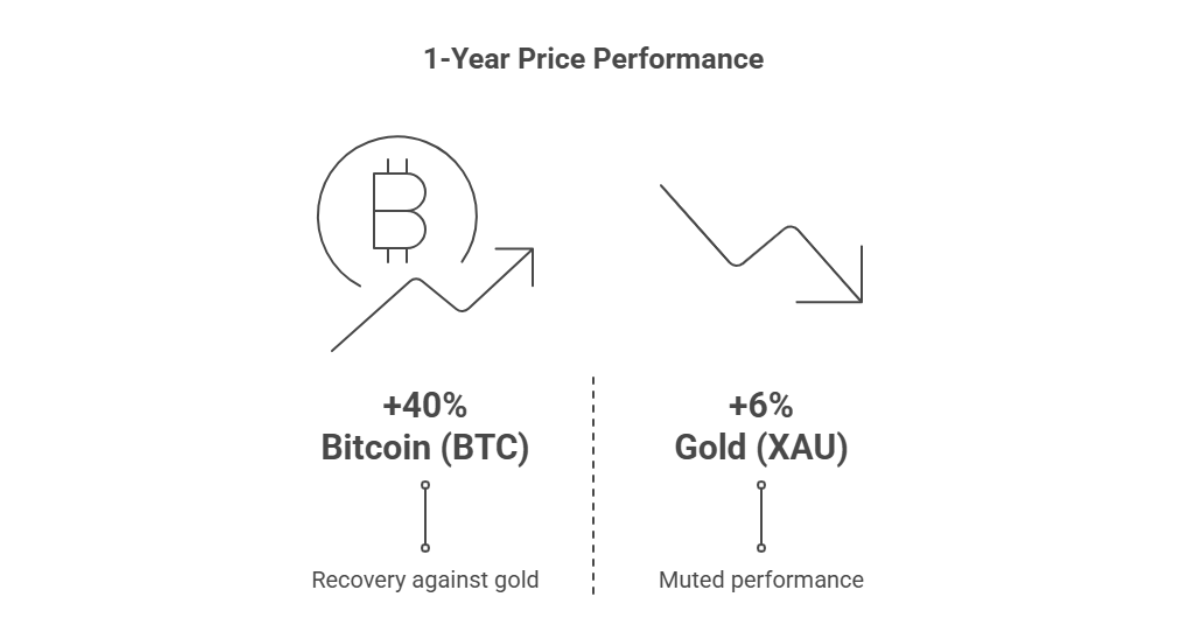 1-Year Price Performance

+40%
Bitcoin (BTC)

Recovery against gold

+6%
Gold (XAU)

Muted performance